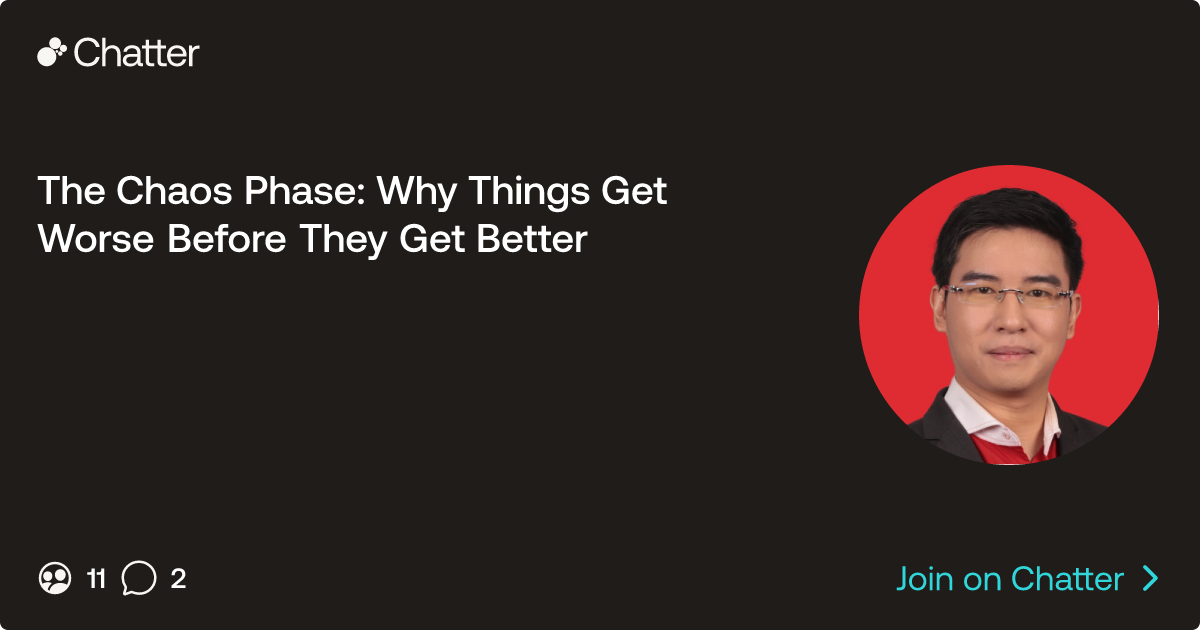 Chatter

The Chaos Phase: Why Things Get Worse Before They Get Better

11 2

Join on Chatter